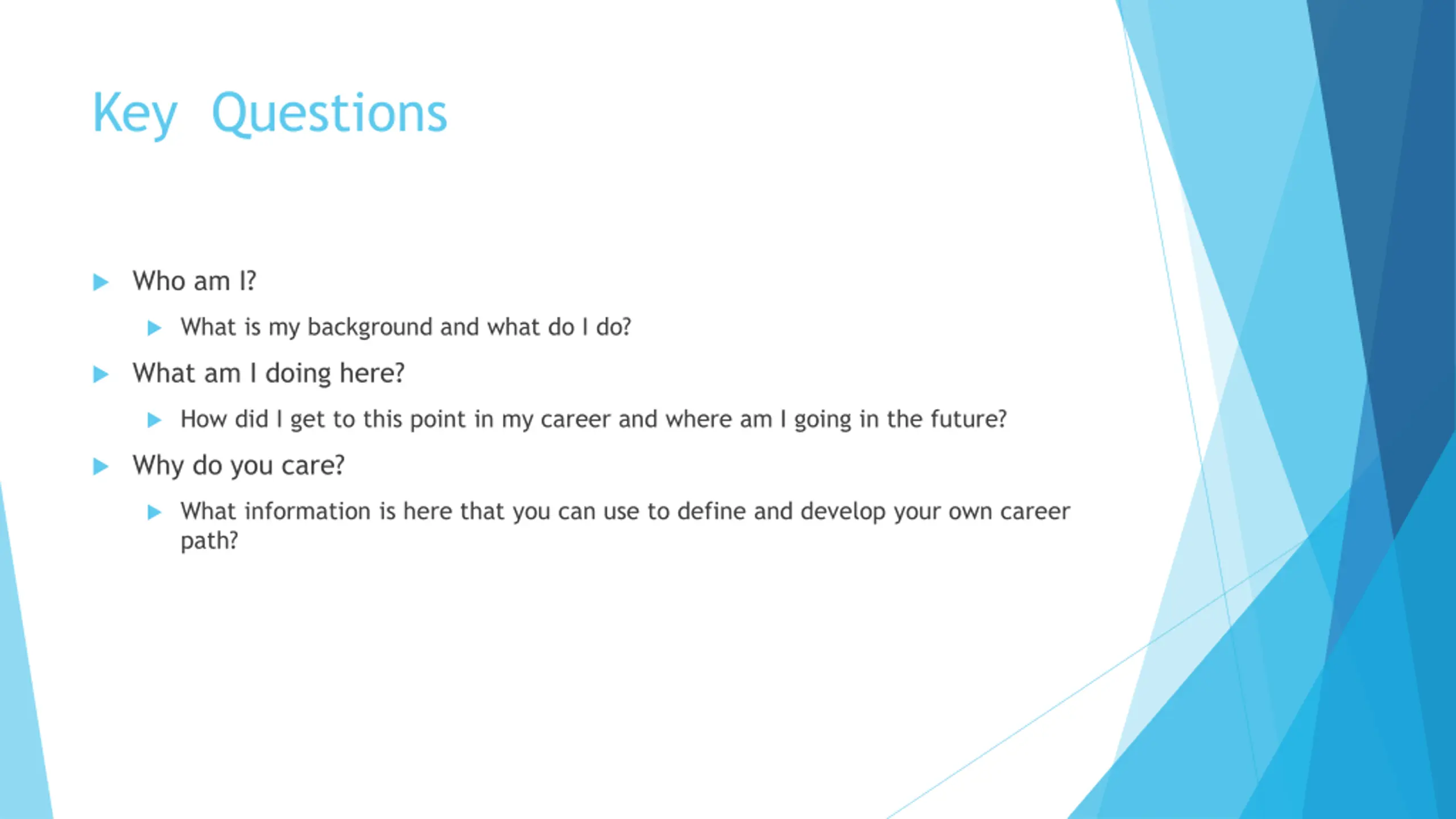 Key Questions

Who am I?

What is my background and what do I do?

What am I doing here?

How did I get to this point in my career and where am I going in the future?

Why do you care?

What information is here that you can use to define and develop your own career path?